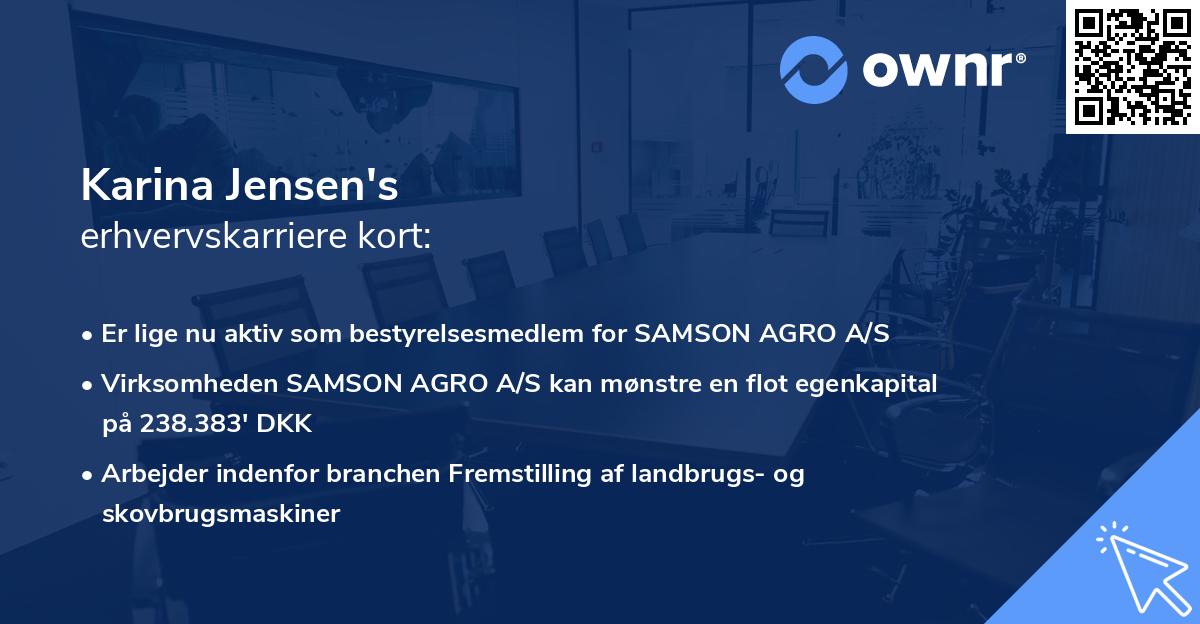 ownr®

Karina Jensen's
erhvervskarriere kort:

• Er lige nu aktiv som bestyrelsesmedlem for SAMSON AGRO A/S

• Virksomheden SAMSON AGRO A/S kan mønstre en flot egenkapital på 238.383' DKK

• Arbejder indenfor branchen Fremstilling af landbrugs- og skovbrugsmaskiner